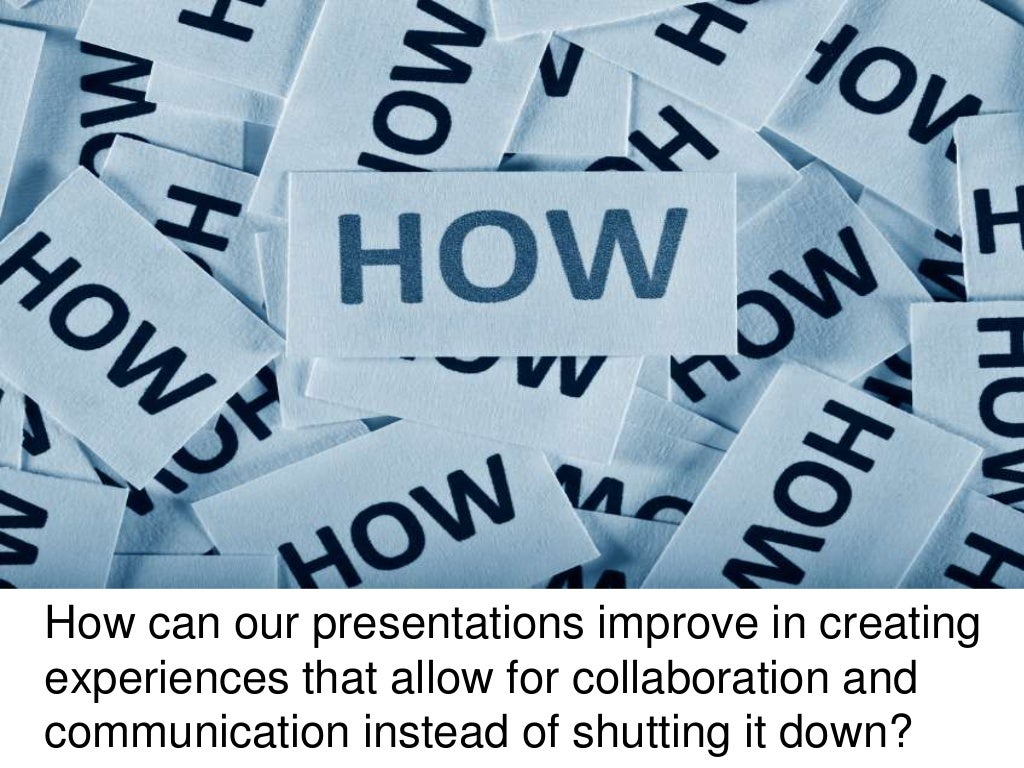 HOW

HOW

HOW

HOW

HOW

HOW

How can our presentations improve in creating experiences that allow for collaboration and communication instead of shutting it down?